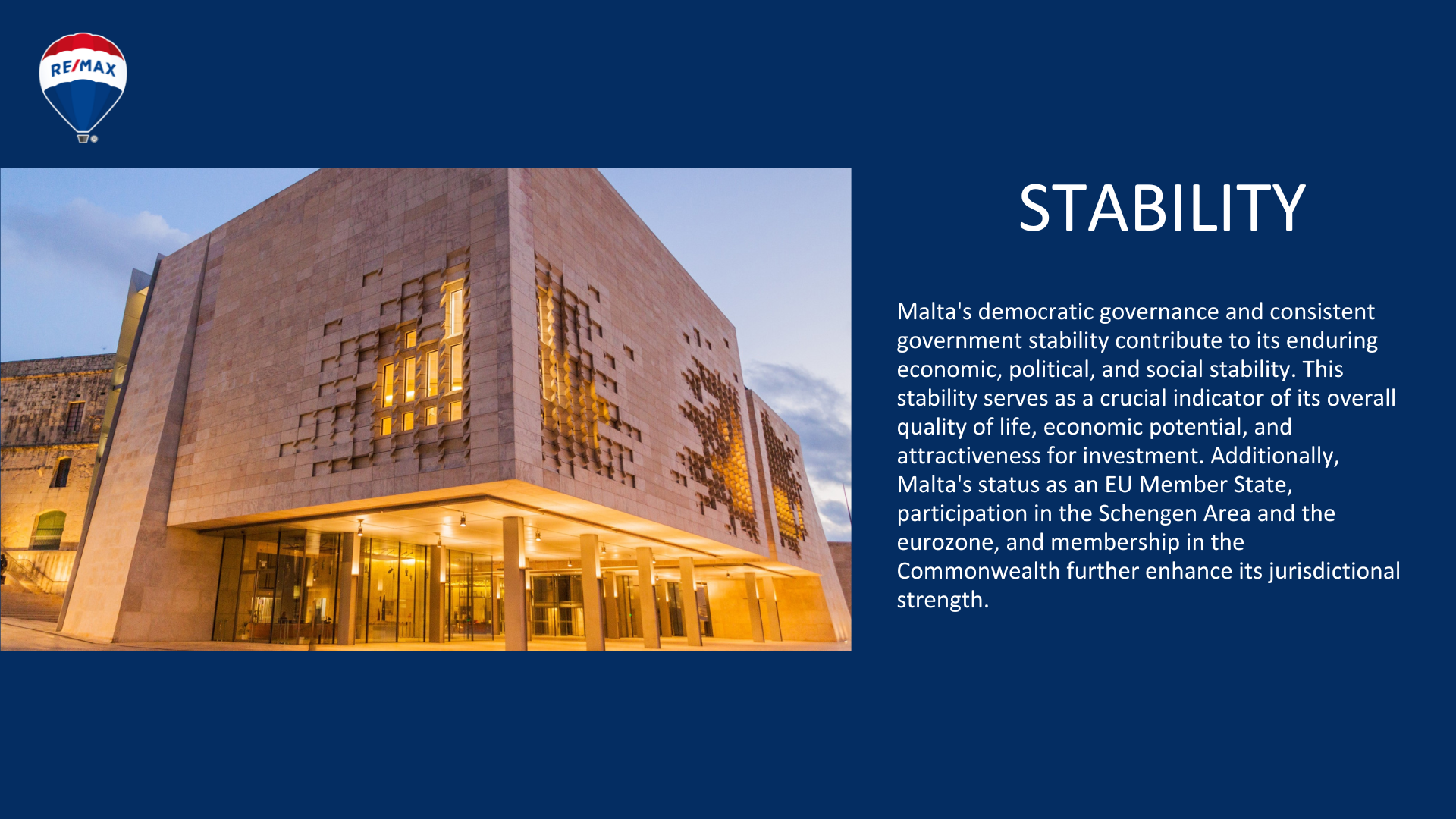 RE/MAX

STABILITY

Malta's democratic governance and consistent government stability contribute to its enduring economic, political, and social stability. This stability serves as a crucial indicator of its overall quality of life, economic potential, and attractiveness for investment. Additionally, Malta's status as an EU Member State, participation in the Schengen Area and the eurozone, and membership in the Commonwealth further enhance its jurisdictional strength.